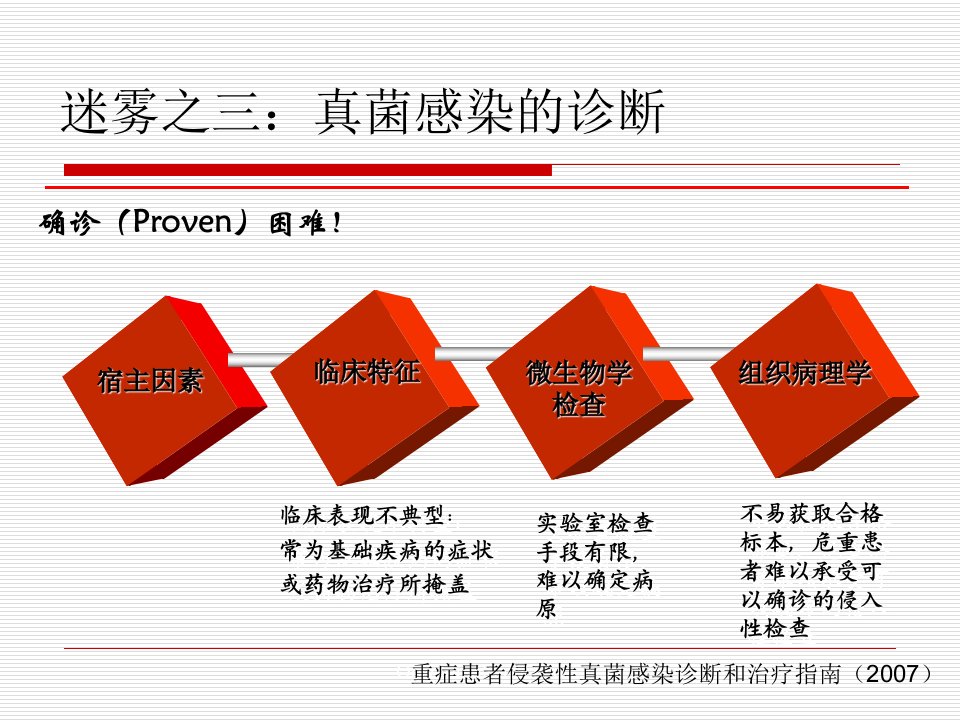 迷雾之三：真菌感染的诊断

确诊（Proven）困难！

宿主因素

临床特征

微生物学检查

组织病理学

临床表现不典型：常为基础疾病的症状或药物治疗所掩盖

实验室检查手段有限，难以确定病原

不易获取合格标本，危重患者难以承受可以确诊的侵入性检查

重症患者侵袭性真菌感染诊断和治疗指南（2007）